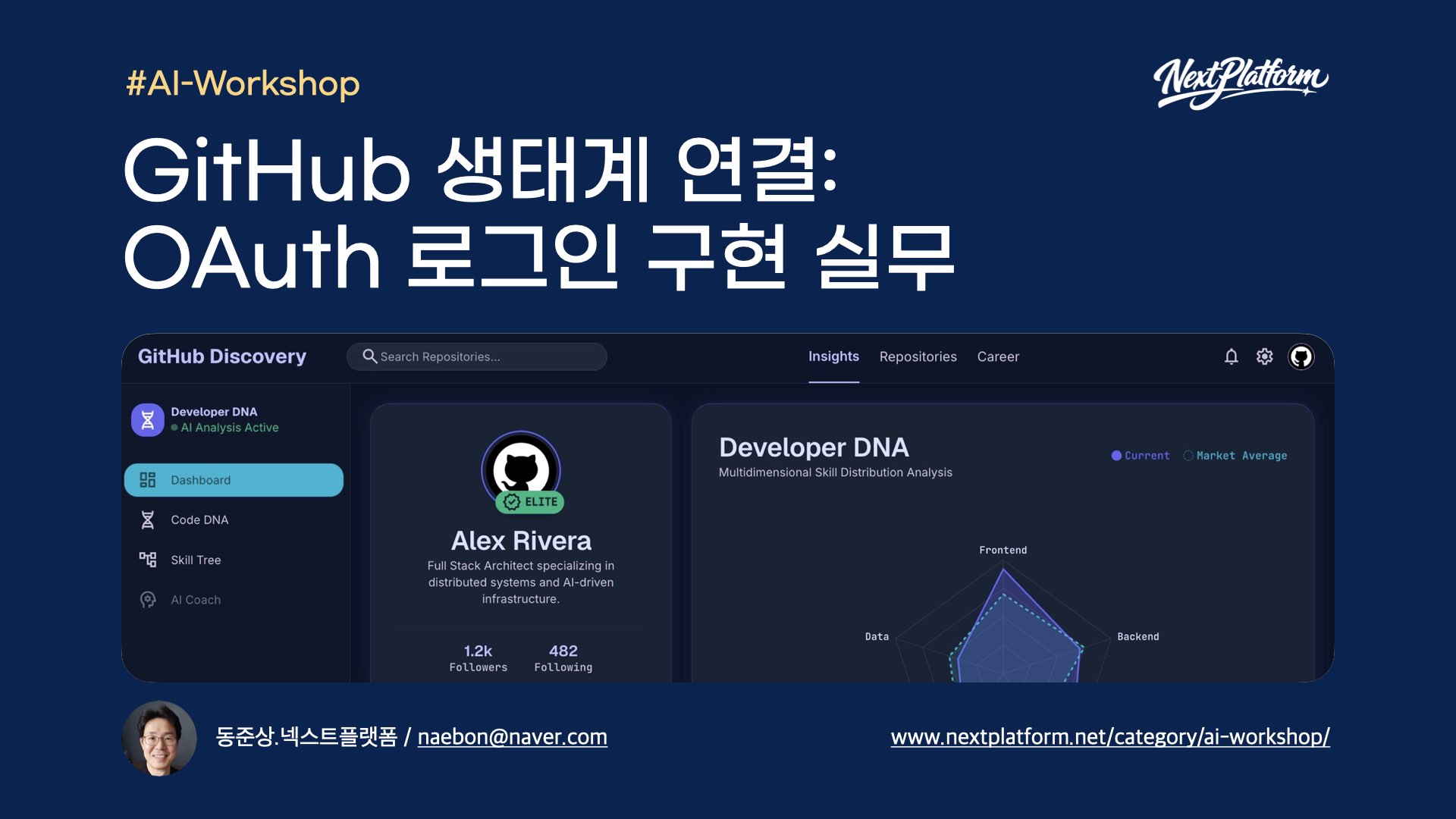 #AI-Workshop

NextPlatform

GitHub 생태계 연결:
OAuth 로그인 구현 실무

GitHub Discovery

Search Repositories...

Insights Repositories Career

Developer DNA
AI Analysis Active

Dashboard

Code DNA

Skill Tree

AI Coach

ELITE

Alex Rivera

Full Stack Architect specializing in distributed systems and AI-driven infrastructure.

1.2k
Followers

482
Following

Developer DNA

Multidimensional Skill Distribution Analysis

Current Market Average

Frontend

Data

Backend

동준상.넥스트플랫폼 / naebon@naver.com

www.nextplatform.net/category/ai-workshop/